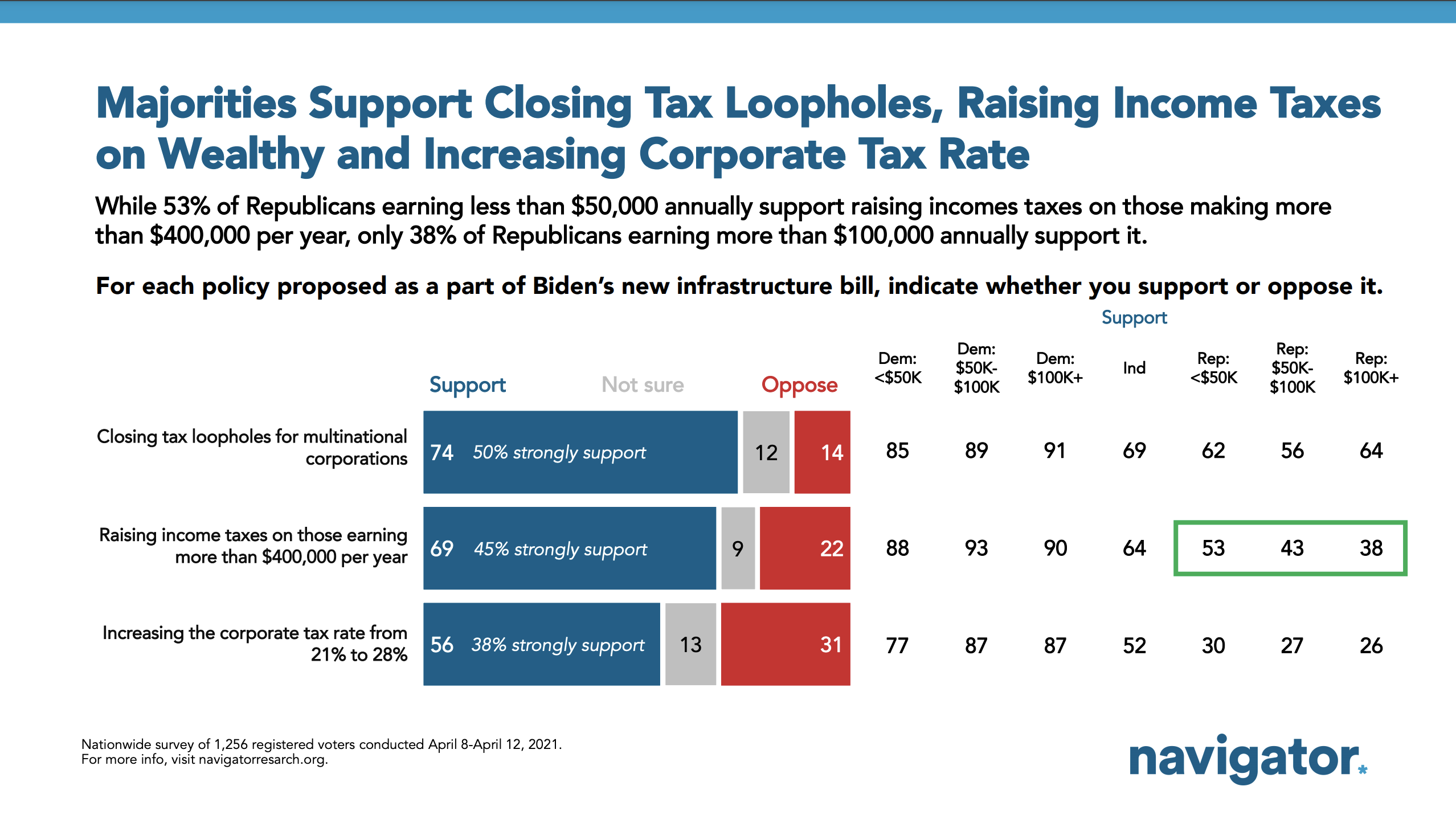 Majorities Support Closing Tax Loopholes, Raising Income Taxes on Wealthy and Increasing Corporate Tax Rate

While 53% of Republicans earning less than \$50,000 annually support raising incomes taxes on those making more than \$400,000 per year, only 38% of Republicans earning more than \$100,000 annually support it.

For each policy proposed as a part of Biden's new infrastructure bill, indicate whether you support or oppose it.

Support

| | Support | Not sure | Oppose | Dem: <\$50K | Dem: \$50K-\$100K | Dem: \$100K+ | Ind | Rep: <\$50K | Rep: \$50K-\$100K | Rep: \$100K+ |
|---|---|---|---|---|---|---|---|---|---|---|
| Closing tax loopholes for multinational corporations | 74 50% strongly support | 12 | 14 | 85 | 89 | 91 | 69 | 62 | 56 | 64 |
| Raising income taxes on those earning more than \$400,000 per year | 69 45% strongly support | 9 | 22 | 88 | 93 | 90 | 64 | 53 | 43 | 38 |
| Increasing the corporate tax rate from 21% to 28% | 56 38% strongly support | 13 | 31 | 77 | 87 | 87 | 52 | 30 | 27 | 26 |

Nationwide survey of 1,256 registered voters conducted April 8-April 12, 2021.
For more info, visit navigatorresearch.org.

navigator.